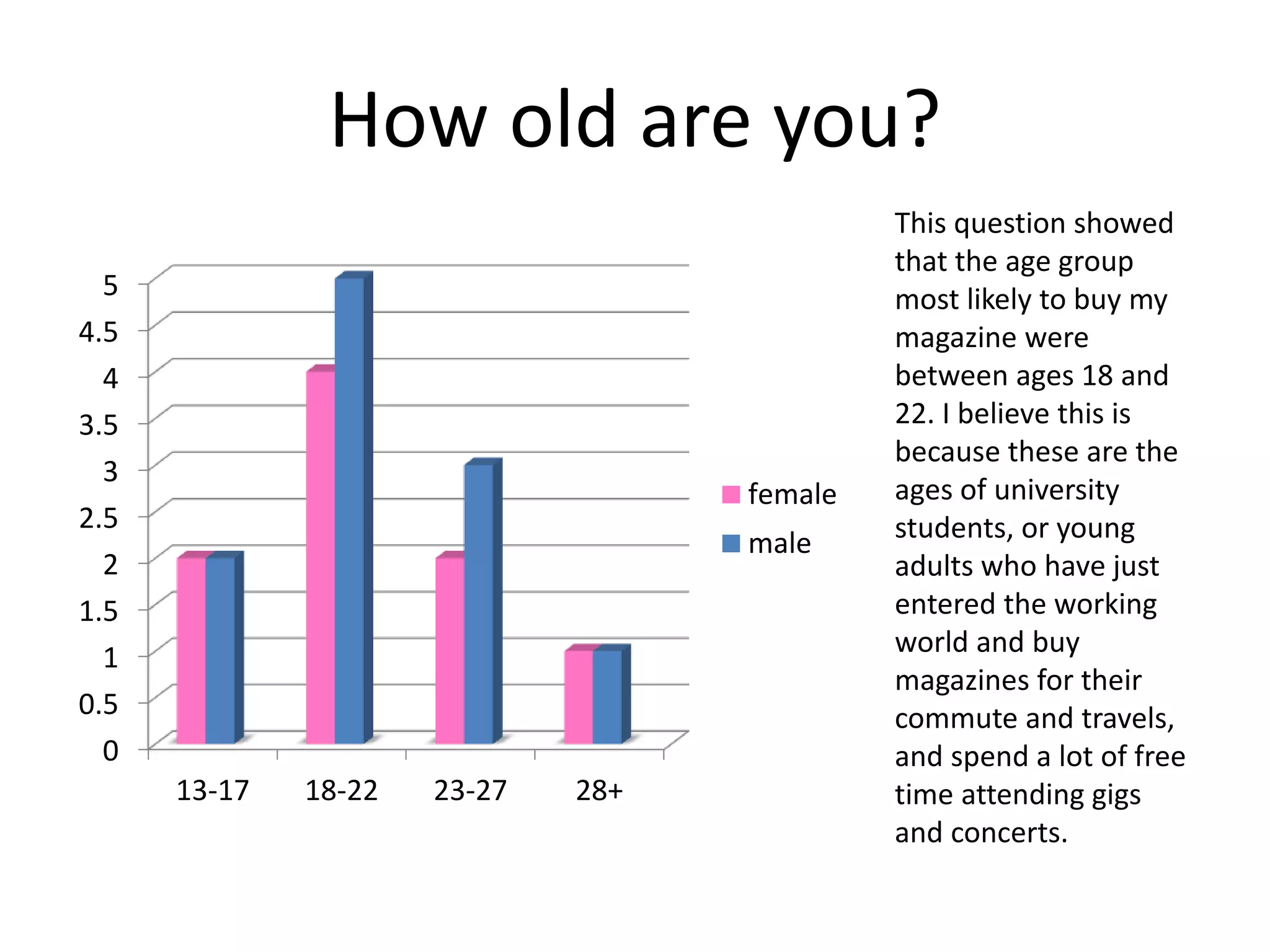 How old are you?

5
4.5
4
3.5
3
2.5
2
1.5
1
0.5
0

13-17
18-22
23-27
28+

female
male

This question showed that the age group most likely to buy my magazine were between ages 18 and 22. I believe this is because these are the ages of university students, or young adults who have just entered the working world and buy magazines for their commute and travels, and spend a lot of free time attending gigs and concerts.